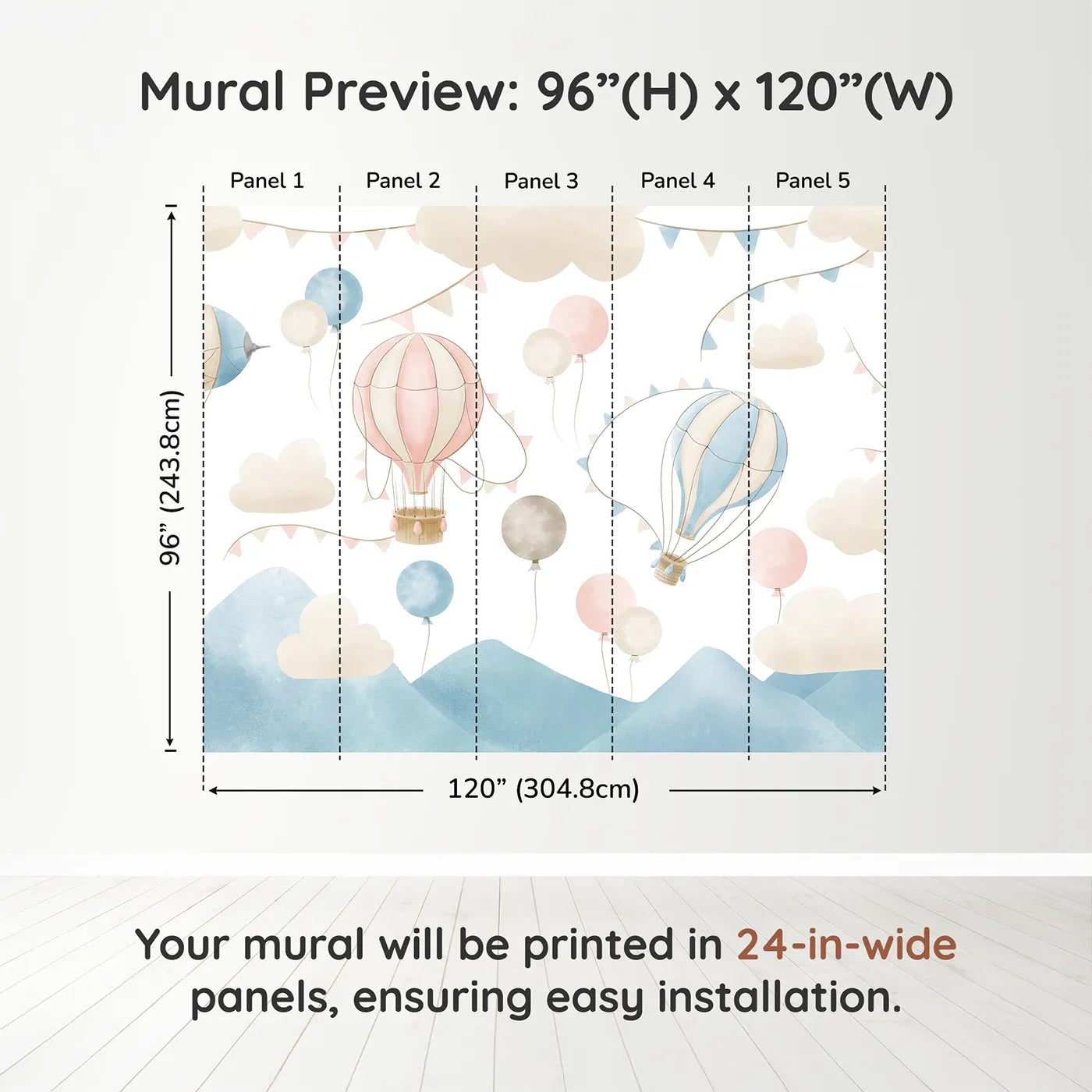 Mural Preview: 96”(H) x 120”(W)

Panel 1
Panel 2
Panel 3
Panel 4
Panel 5

96” (243.8cm)

120” (304.8cm)

Your mural will be printed in 24-in-wide panels, ensuring easy installation.